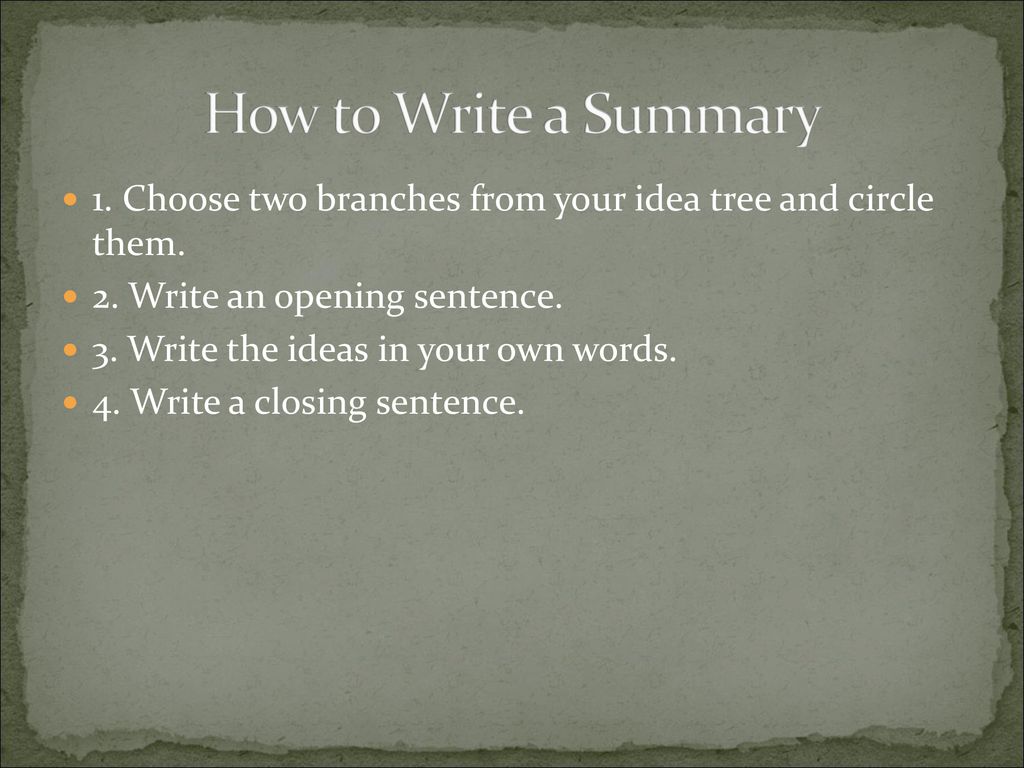 How to Write a Summary

1. Choose two branches from your idea tree and circle them.

2. Write an opening sentence.

3. Write the ideas in your own words.

4. Write a closing sentence.